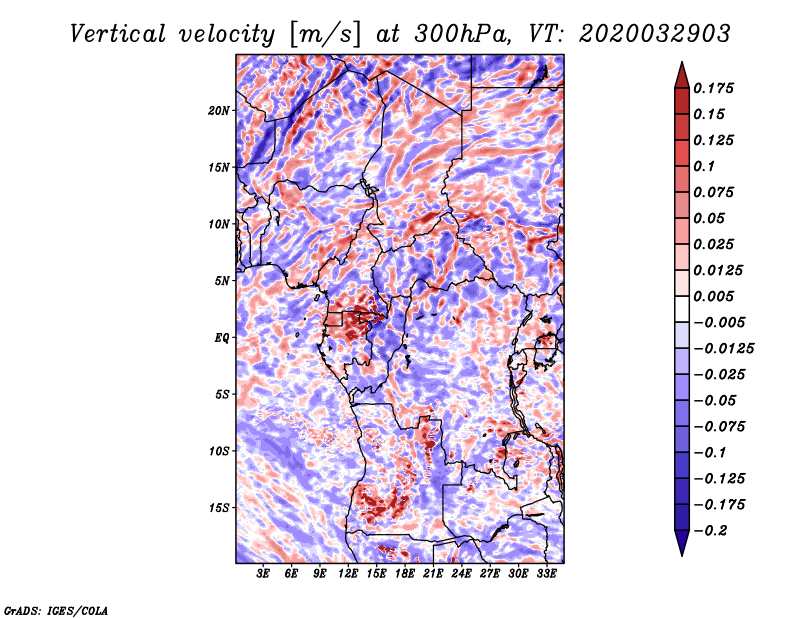 Vertical velocity [m/s] at 300hPa, VT: 2020032903

20N
15N
10N
5N
EQ
5S
10S
15S

3E 6E 9E 12E 15E 18E 21E 24E 27E 30E 33E

0.175
0.15
0.125
0.1
0.075
0.05
0.025
0.0125
0.005
−0.005
−0.0125
−0.025
−0.05
−0.075
−0.1
−0.125
−0.175
−0.2

GrADS: IGES/COLA